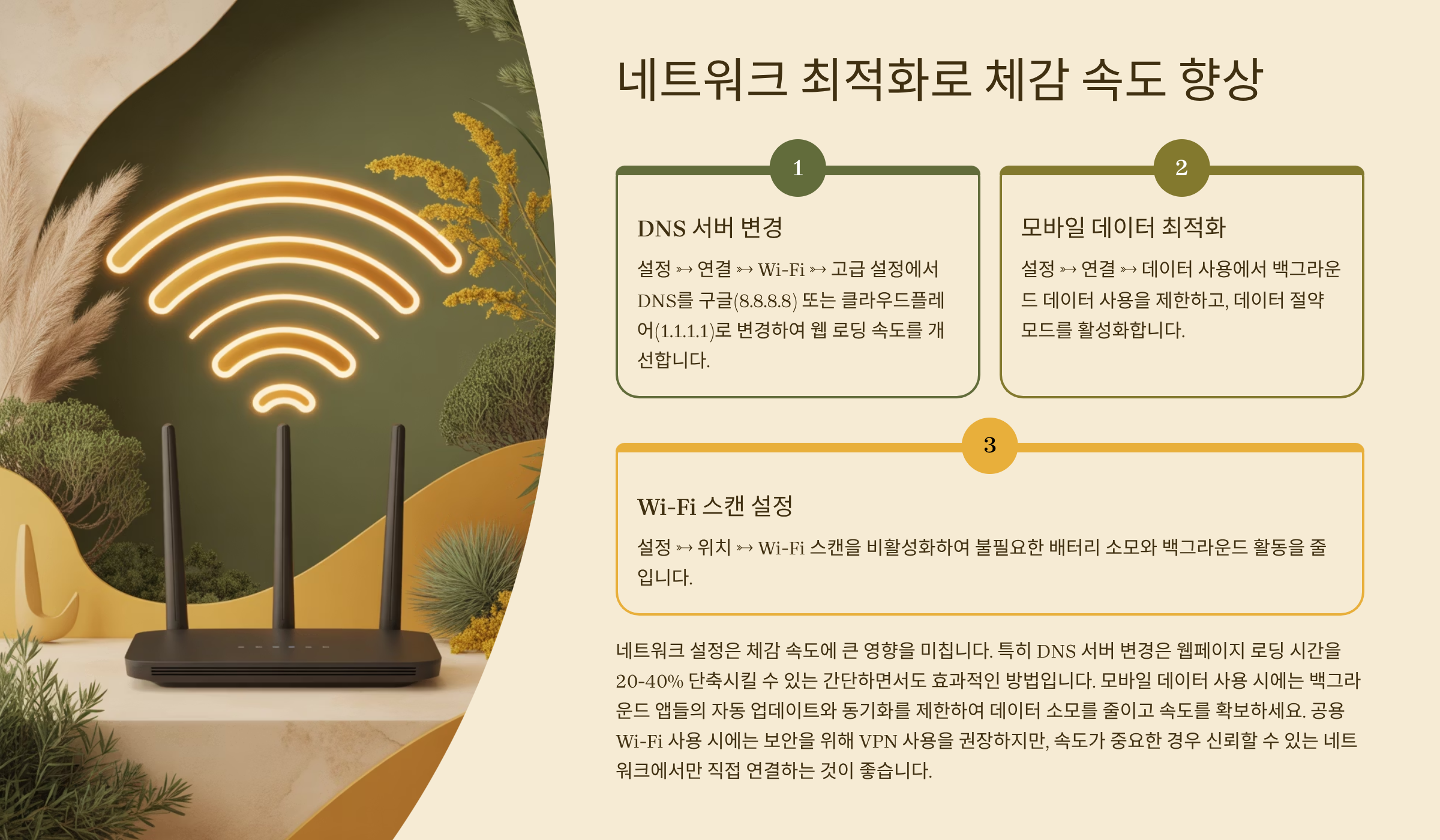 네트워크 최적화로 체감 속도 향상

1

DNS 서버 변경

설정 ↣ 연결 ↣ Wi-Fi ↣ 고급 설정에서 DNS를 구글(8.8.8.8) 또는 클라우드플레어(1.1.1.1)로 변경하여 웹 로딩 속도를 개선합니다.

2

모바일 데이터 최적화

설정 ↣ 연결 ↣ 데이터 사용에서 백그라운드 데이터 사용을 제한하고, 데이터 절약 모드를 활성화합니다.

3

Wi-Fi 스캔 설정

설정 ↣ 위치 ↣ Wi-Fi 스캔을 비활성화하여 불필요한 배터리 소모와 백그라운드 활동을 줄입니다.

네트워크 설정은 체감 속도에 큰 영향을 미칩니다. 특히 DNS 서버 변경은 웹페이지 로딩 시간을 20-40% 단축시킬 수 있는 간단하면서도 효과적인 방법입니다. 모바일 데이터 사용 시에는 백그라운드 앱들의 자동 업데이트와 동기화를 제한하여 데이터 소모를 줄이고 속도를 확보하세요. 공용 Wi-Fi 사용 시에는 보안을 위해 VPN 사용을 권장하지만, 속도가 중요한 경우 신뢰할 수 있는 네트워크에서만 직접 연결하는 것이 좋습니다.